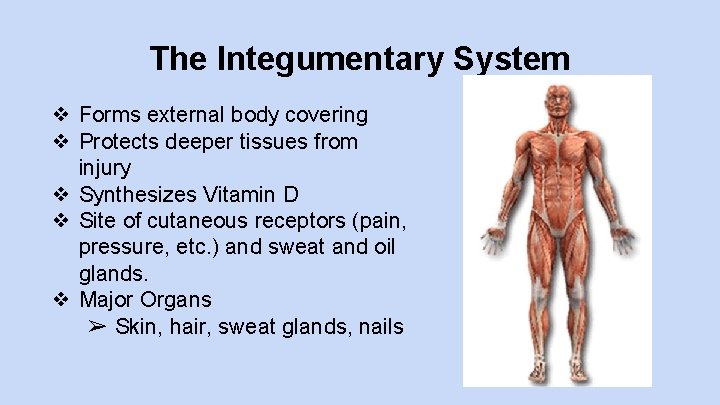 The Integumentary System

❖ Forms external body covering
❖ Protects deeper tissues from injury
❖ Synthesizes Vitamin D
❖ Site of cutaneous receptors (pain, pressure, etc.) and sweat and oil glands.
❖ Major Organs
➢ Skin, hair, sweat glands, nails